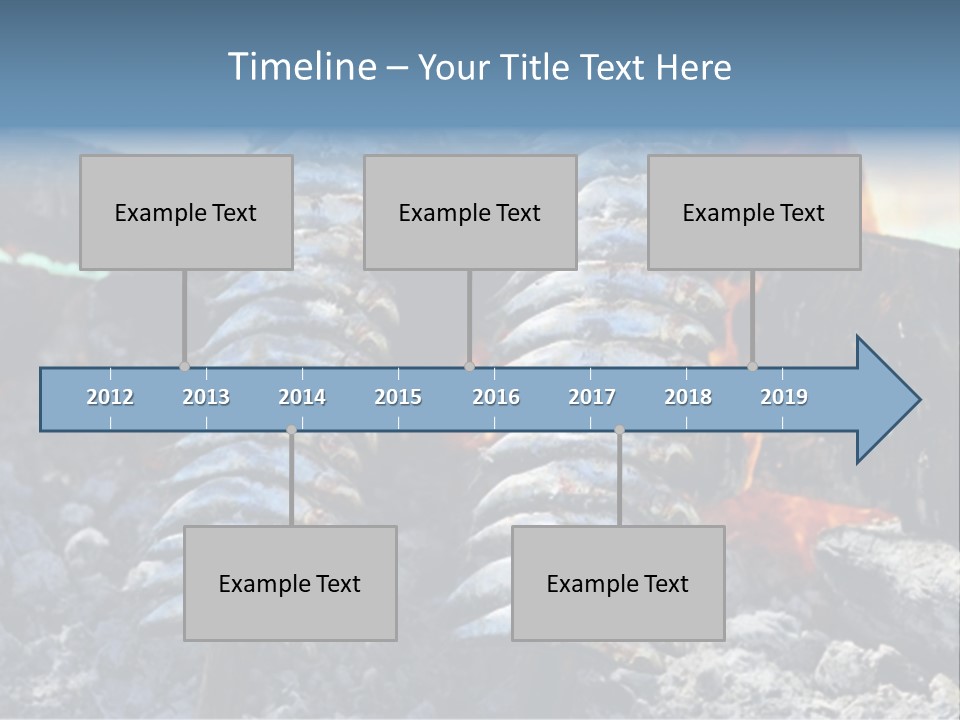 Timeline – Your Title Text Here

Example Text

Example Text

Example Text

2012 2013 2014 2015 2016 2017 2018 2019

Example Text

Example Text